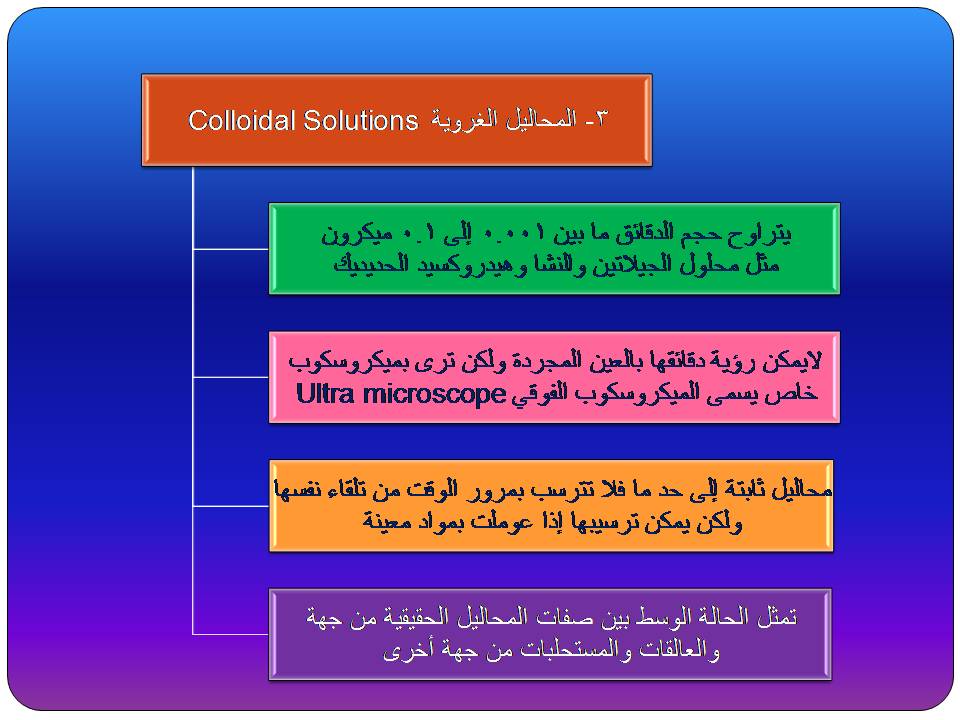 ٣- المحاليل الغروية Colloidal Solutions

يتراوح حجم الدقائق ما بين ٠.٠٠١ إلى ٠.١ ميكرون مثل محلول الجيلاتين والنشا وهيدروكسيد الحديديك

لايمكن رؤية دقائقها بالعين المجردة ولكن ترى بميكروسكوب خاص يسمى الميكروسكوب الفوقي Ultra microscope

محاليل ثابتة إلى حد ما فلا تترسب بمرور الوقت من تلقاء نفسها ولكن يمكن ترسيبها إذا عوملت بمواد معينة

تمثل الحالة الوسط بين صفات المحاليل الحقيقية من جهة والعالقات والمستحلبات من جهة أخرى